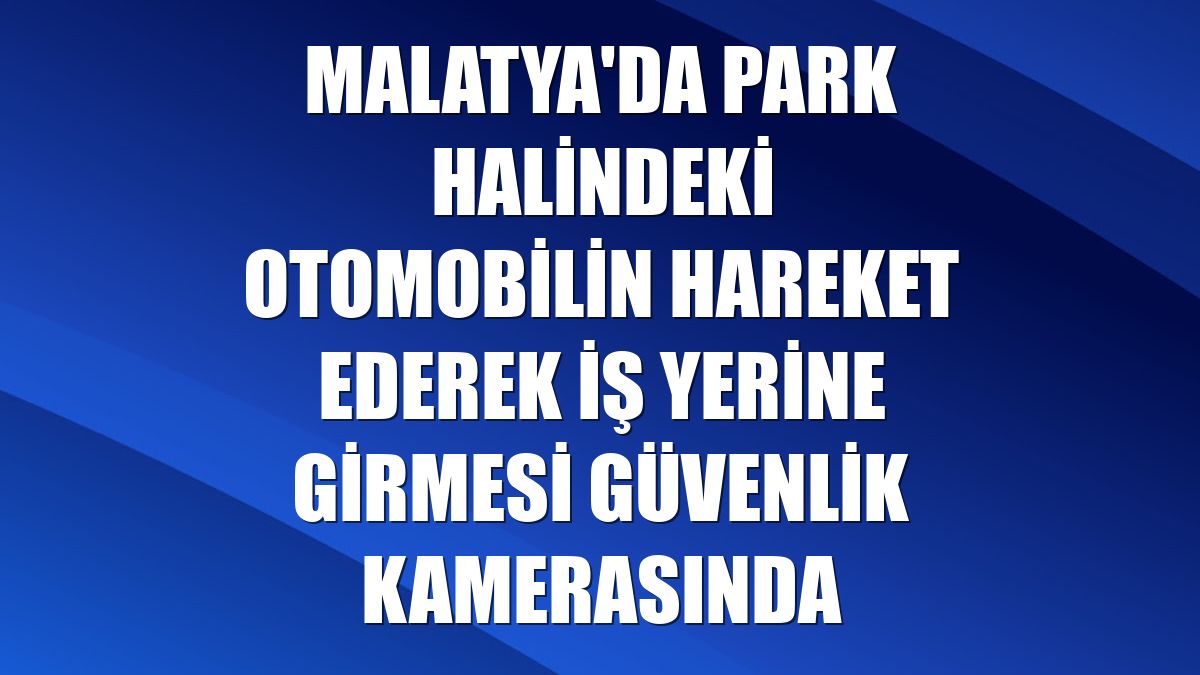 MALATYA'DA PARK HALİNDEKİ OTOMOBİLİN HAREKET EDEREK İŞ YERİNE GİRMESİ GÜVENLİK KAMERASINDA